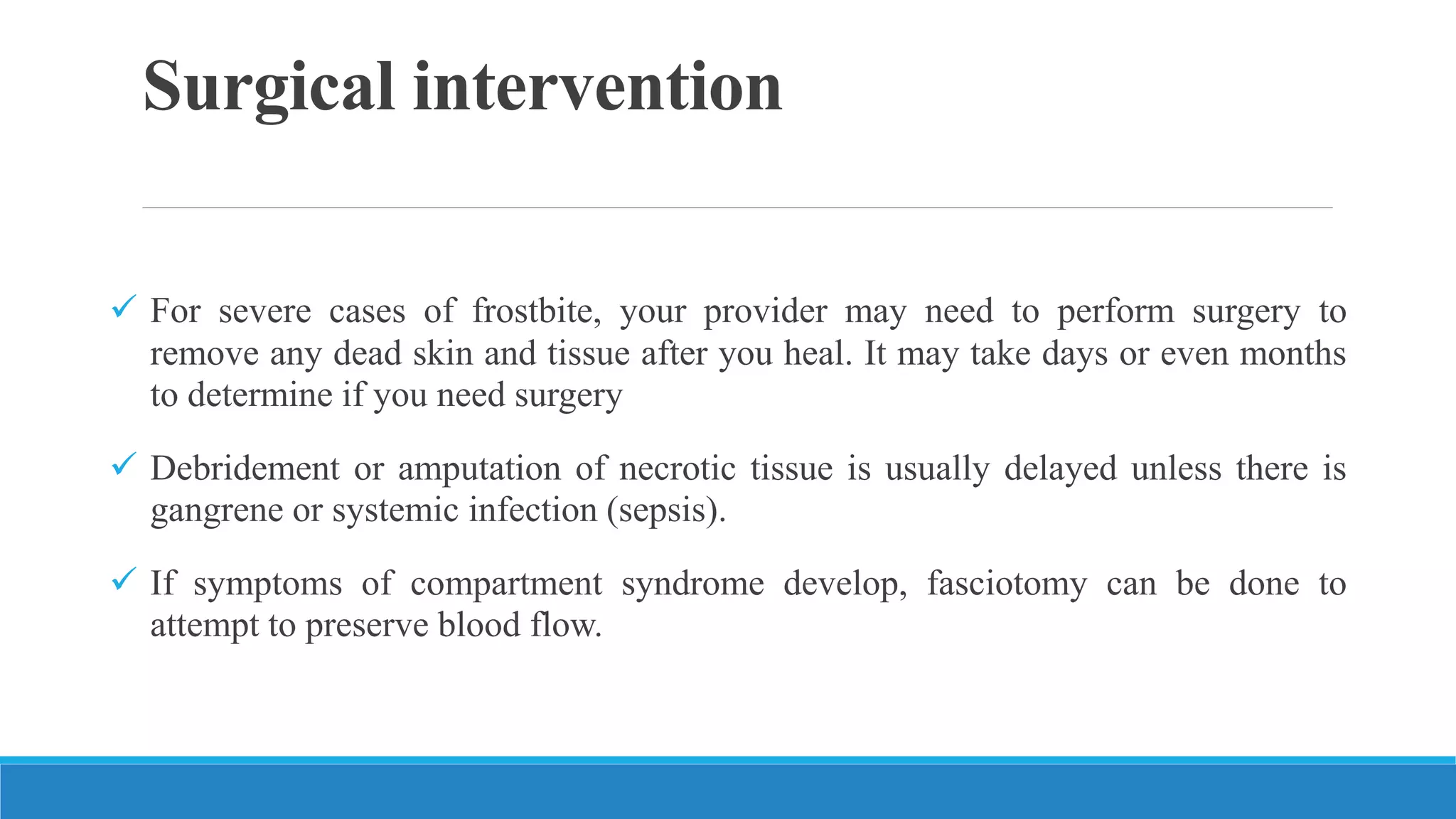 Surgical intervention

✓ For severe cases of frostbite, your provider may need to perform surgery to remove any dead skin and tissue after you heal. It may take days or even months to determine if you need surgery

✓ Debridement or amputation of necrotic tissue is usually delayed unless there is gangrene or systemic infection (sepsis).

✓ If symptoms of compartment syndrome develop, fasciotomy can be done to attempt to preserve blood flow.